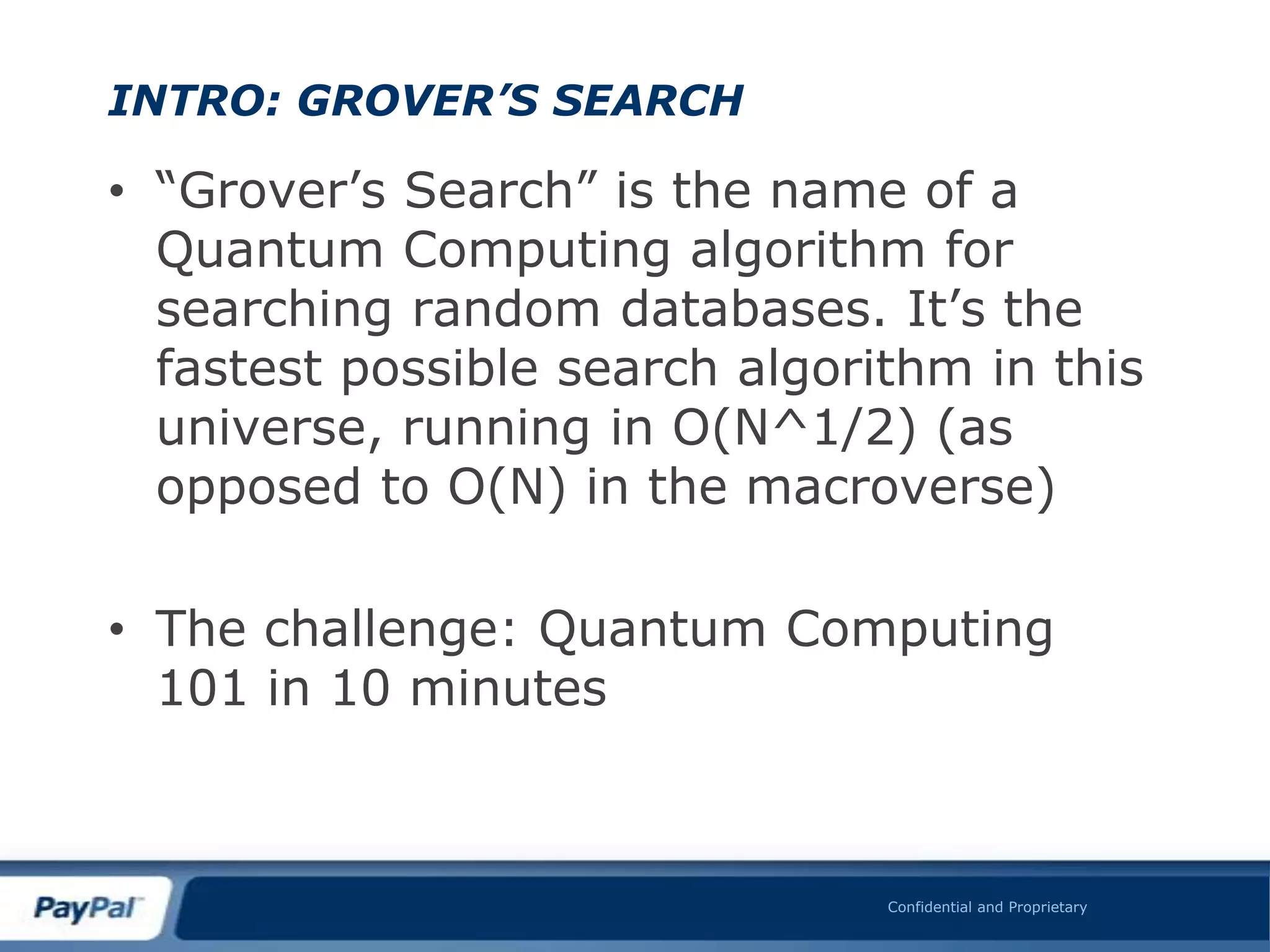 INTRO: GROVER'S SEARCH

• "Grover's Search" is the name of a Quantum Computing algorithm for searching random databases. It's the fastest possible search algorithm in this universe, running in O(N^1/2) (as opposed to O(N) in the macroverse)

• The challenge: Quantum Computing 101 in 10 minutes

PayPal

Confidential and Proprietary